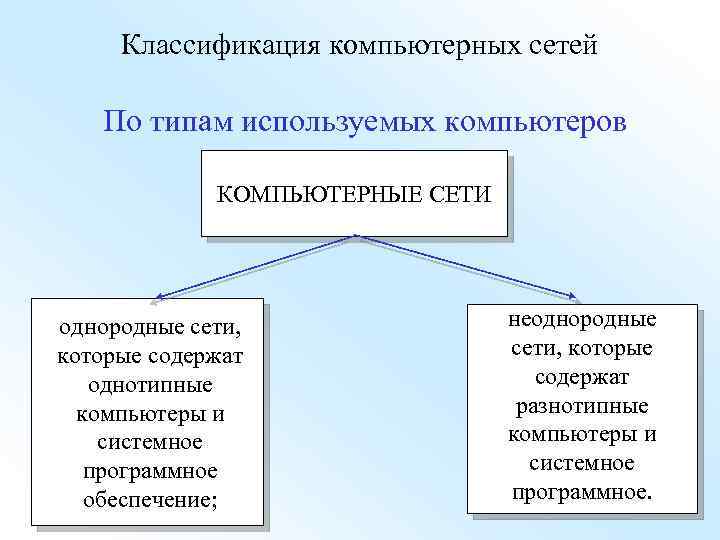 Классификация компьютерных сетей

По типам используемых компьютеров

КОМПЬЮТЕРНЫЕ СЕТИ

однородные сети, которые содержат однотипные компьютеры и системное программное обеспечение;

неоднородные сети, которые содержат разнотипные компьютеры и системное программное.